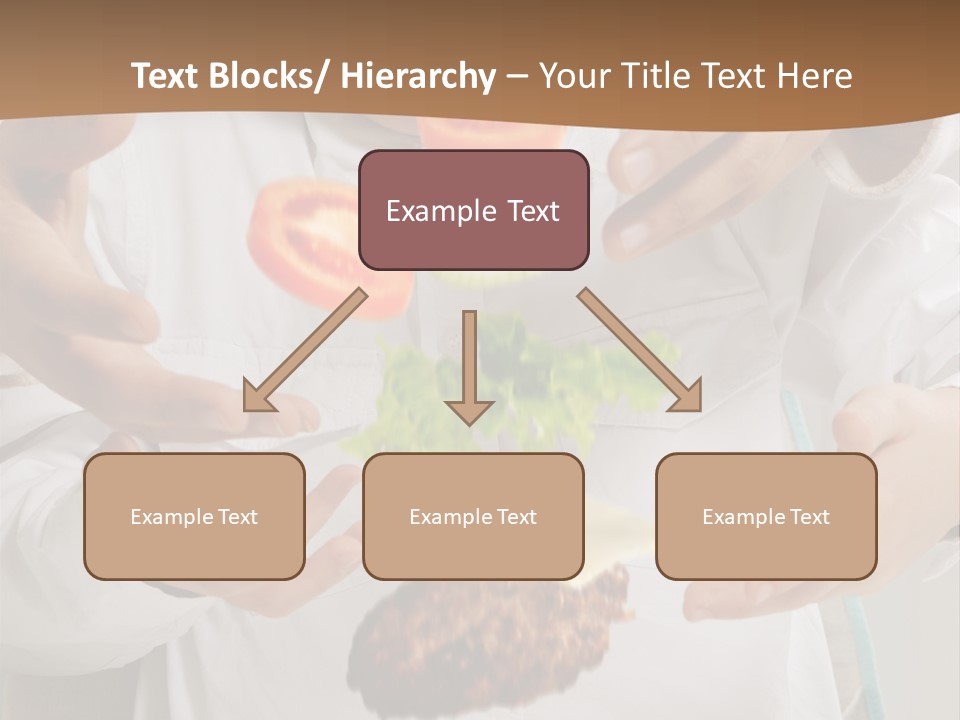 Text Blocks/ Hierarchy – Your Title Text Here

Example Text

Example Text

Example Text

Example Text